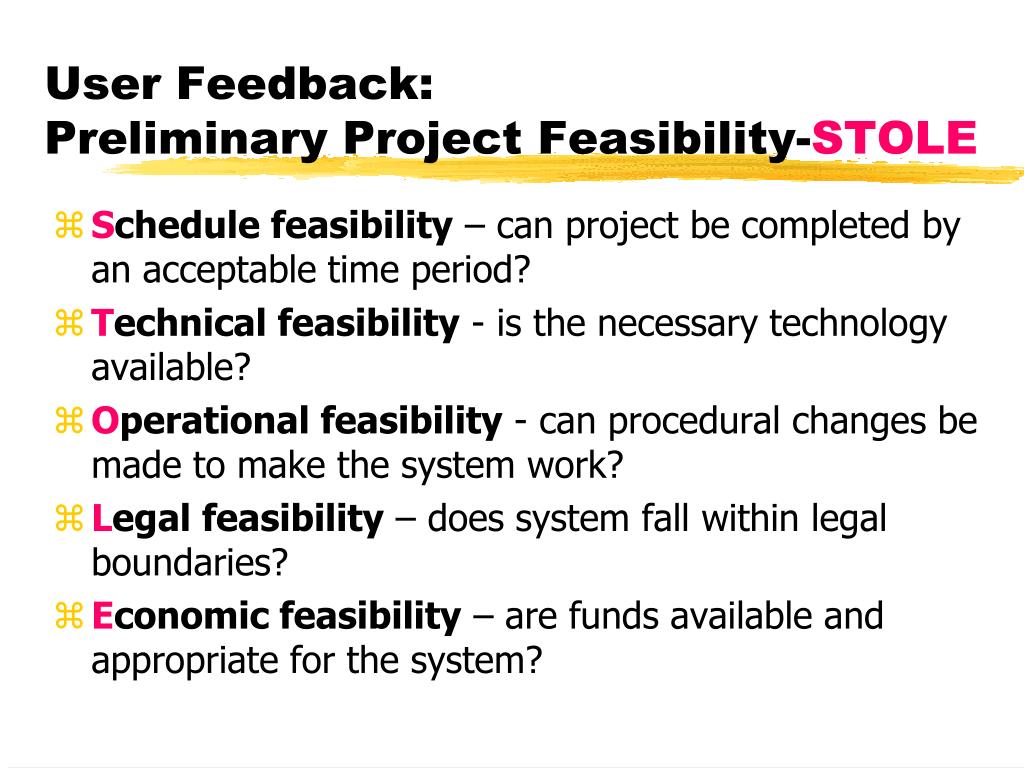 User Feedback:
Preliminary Project Feasibility-STOLE

⌘ Schedule feasibility – can project be completed by an acceptable time period?

⌘ Technical feasibility - is the necessary technology available?

⌘ Operational feasibility - can procedural changes be made to make the system work?

⌘ Legal feasibility – does system fall within legal boundaries?

⌘ Economic feasibility – are funds available and appropriate for the system?